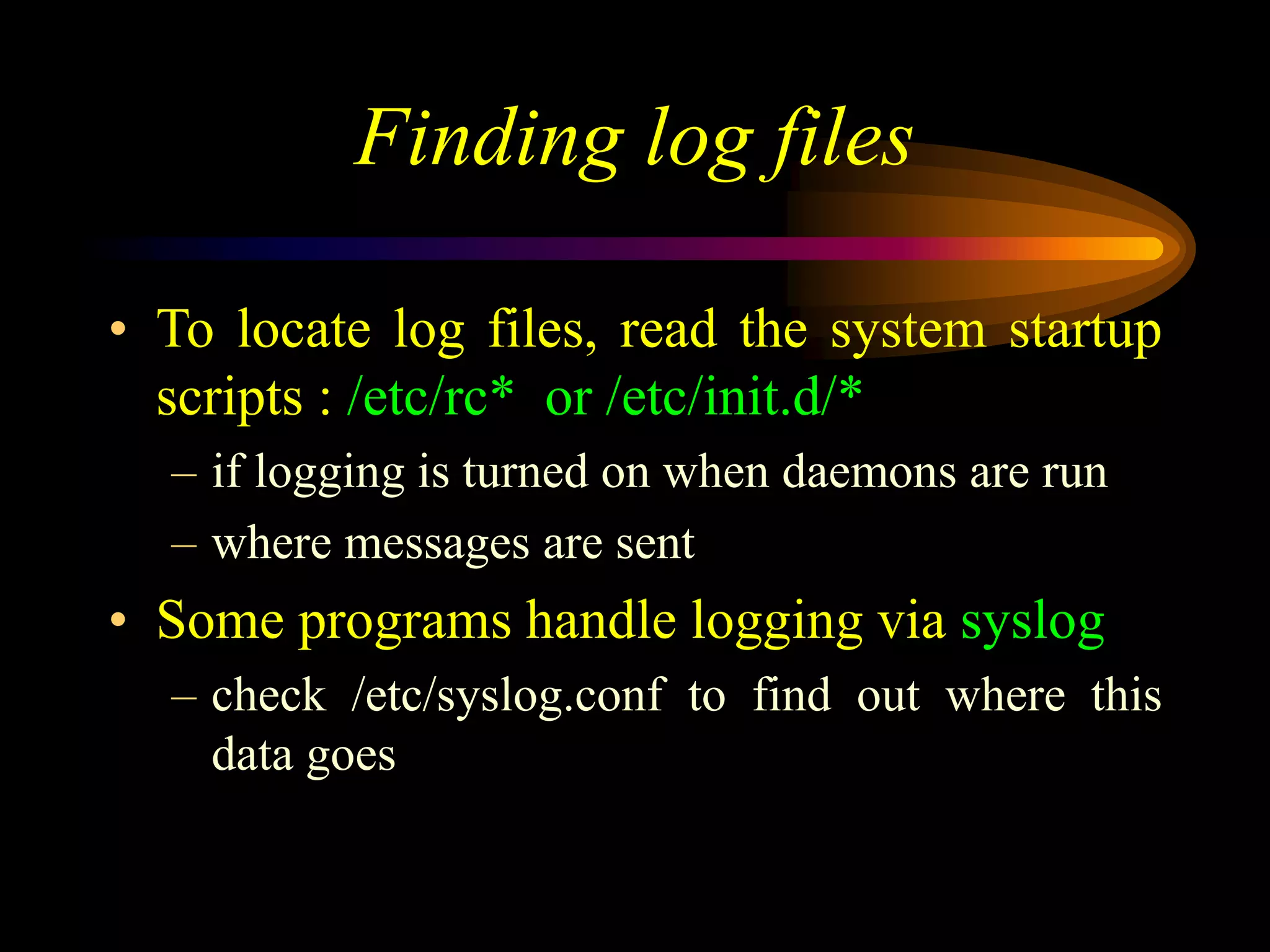 Finding log files

• To locate log files, read the system startup scripts : /etc/rc* or /etc/init.d/*
  – if logging is turned on when daemons are run
  – where messages are sent
• Some programs handle logging via syslog
  – check /etc/syslog.conf to find out where this data goes